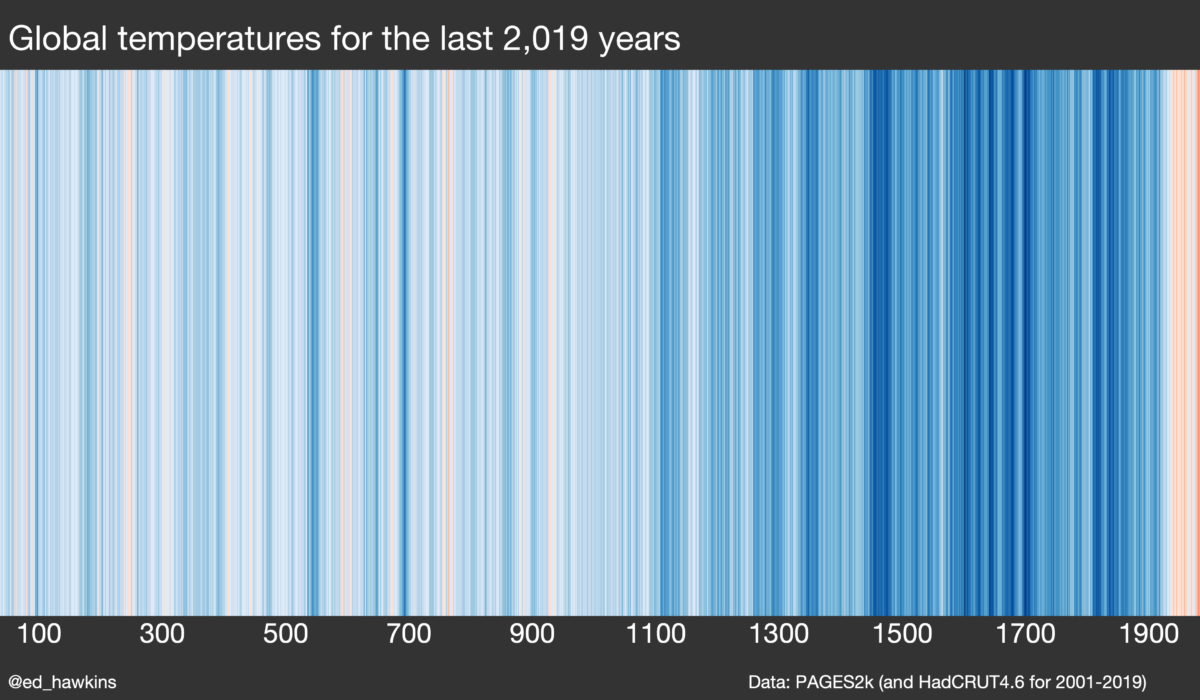 Global temperatures for the last 2,019 years

100 300 500 700 900 1100 1300 1500 1700 1900

@ed_hawkins

Data: PAGES2k (and HadCRUT4.6 for 2001-2019)